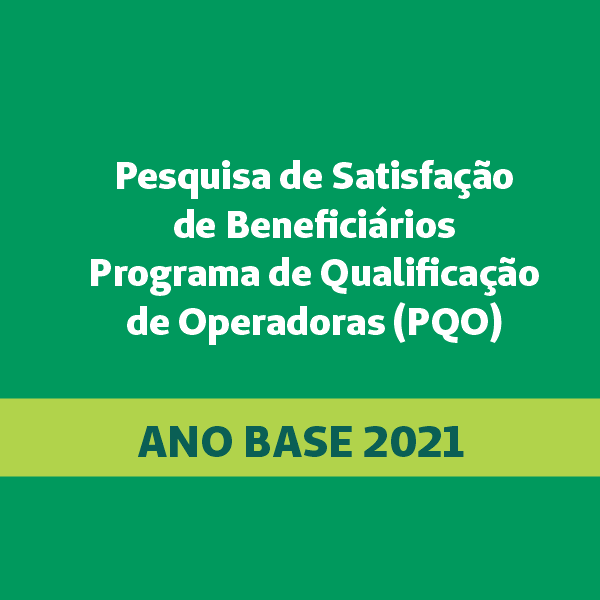 Pesquisa de Satisfação de Beneficiários Programa de Qualificação de Operadoras (PQO)

ANO BASE 2021